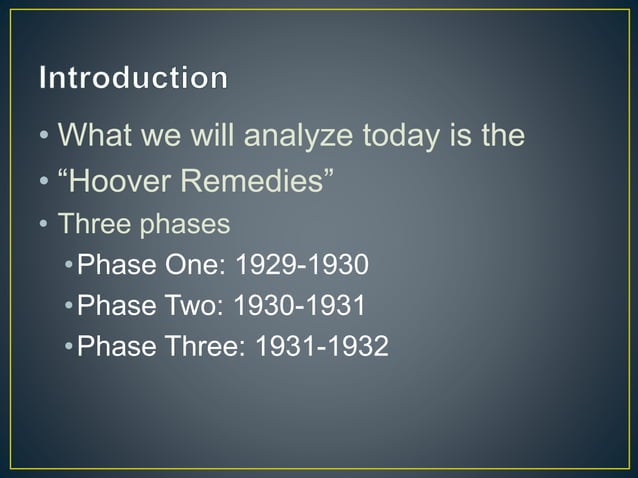 Introduction

• What we will analyze today is the
• “Hoover Remedies”
• Three phases
  • Phase One: 1929-1930
  • Phase Two: 1930-1931
  • Phase Three: 1931-1932